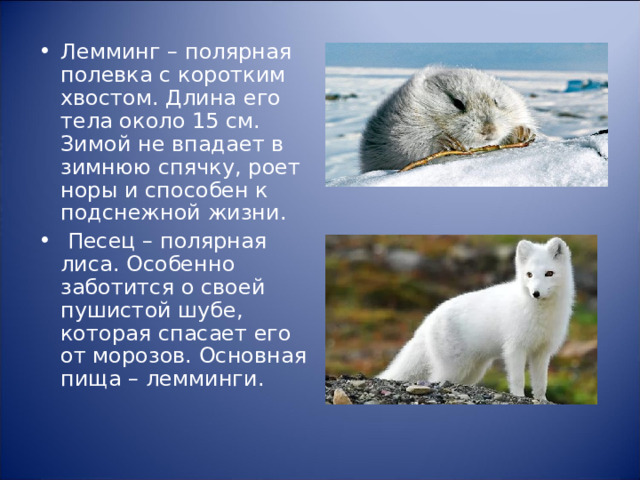 • Лемминг – полярная полевка с коротким хвостом. Длина его тела около 15 см. Зимой не впадает в зимнюю спячку, роет норы и способен к подснежной жизни.

• Песец – полярная лиса. Особенно заботится о своей пушистой шубе, которая спасает его от морозов. Основная пища – лемминги.